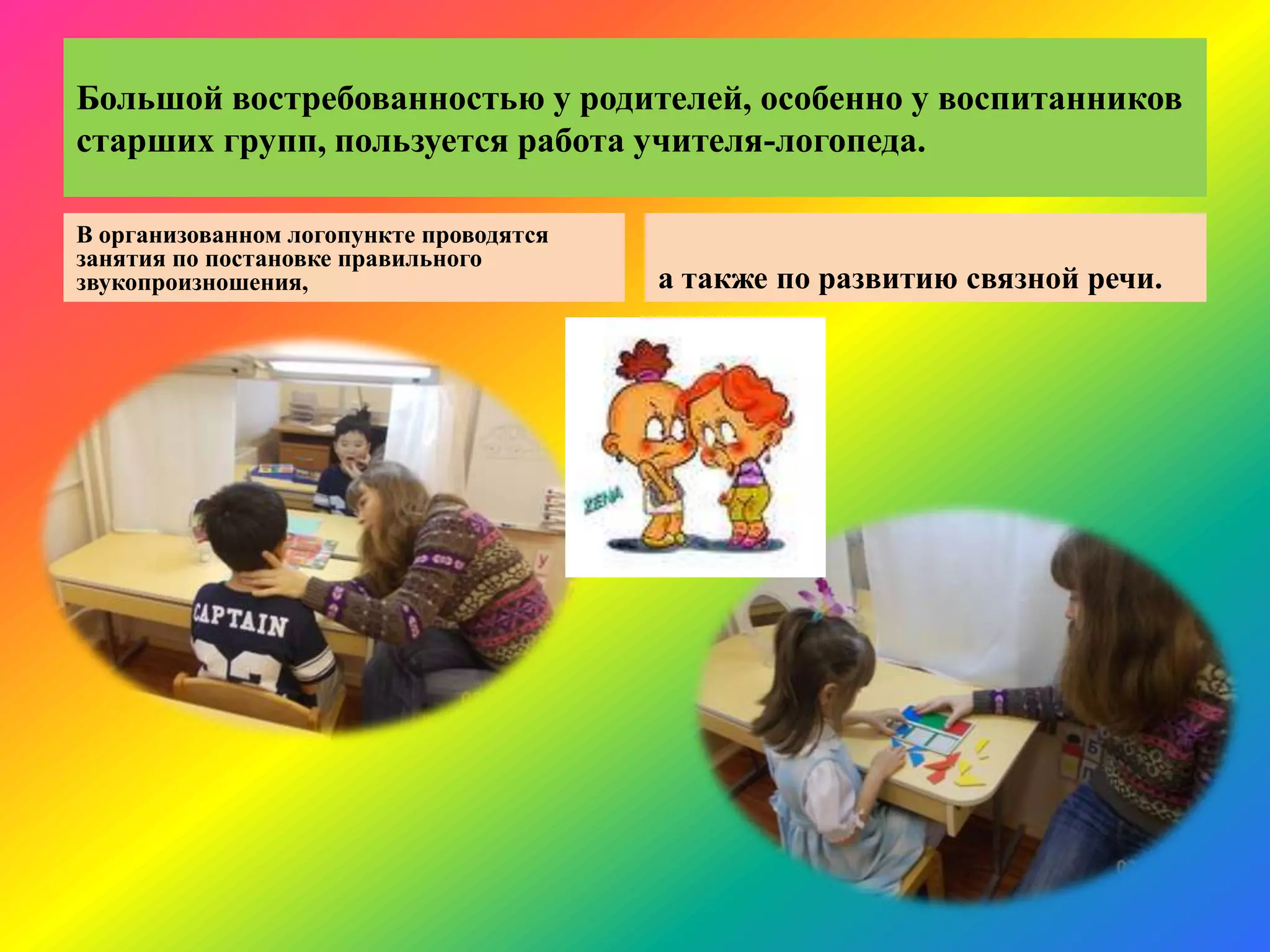 Большой востребованностью у родителей, особенно у воспитанников старших групп, пользуется работа учителя-логопеда.

В организованном логопункте проводятся занятия по постановке правильного звукопроизношения,

а также по развитию связной речи.

ZENA

CAPTAIN